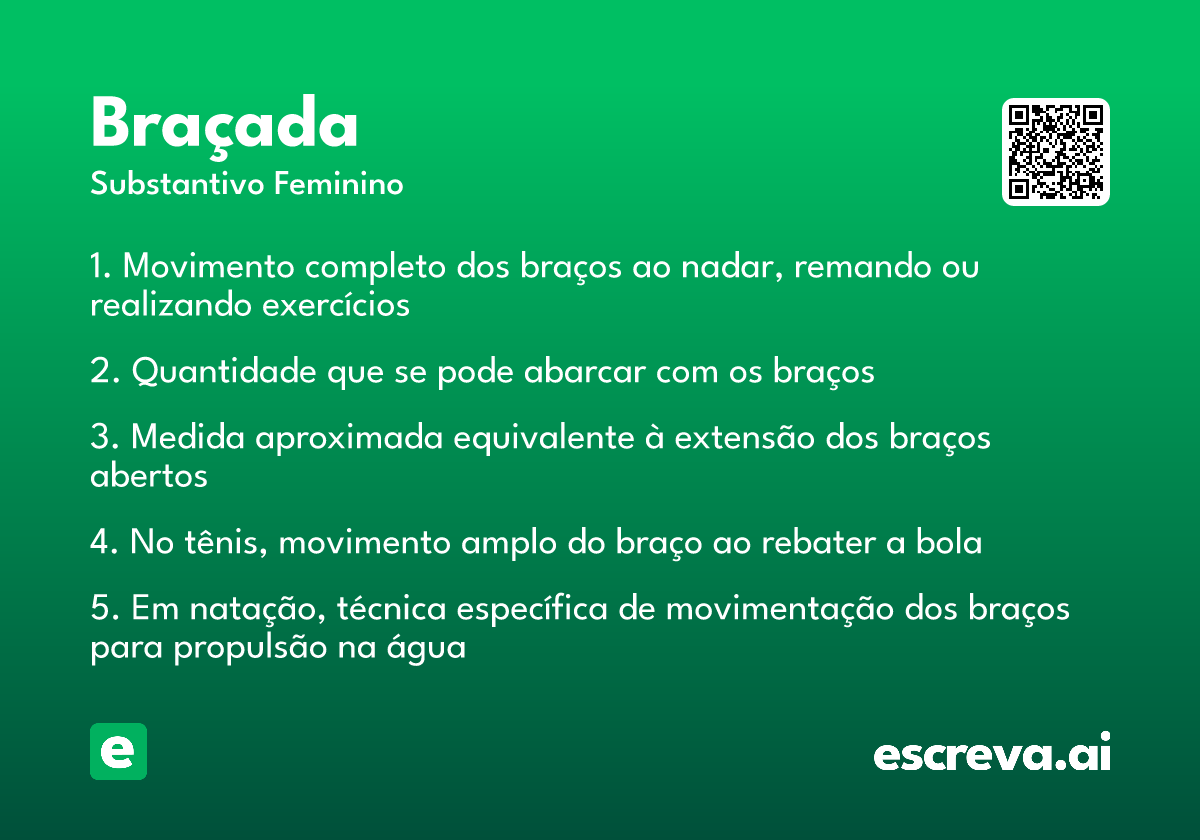 Braçada
Substantivo Feminino

1. Movimento completo dos braços ao nadar, remando ou realizando exercícios

2. Quantidade que se pode abarcar com os braços

3. Medida aproximada equivalente à extensão dos braços abertos

4. No tênis, movimento amplo do braço ao rebater a bola

5. Em natação, técnica específica de movimentação dos braços para propulsão na água

e

escreva.ai